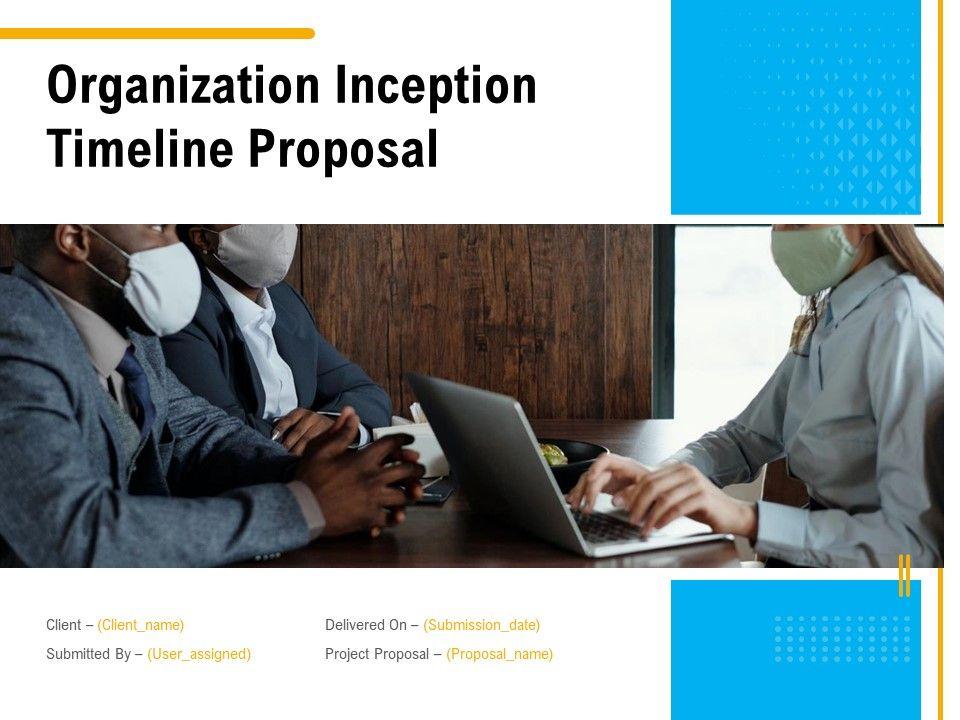 Organization Inception Timeline Proposal

Client – (Client_name)
Submitted By – (User_assigned)

Delivered On – (Submission_date)
Project Proposal – (Proposal_name)